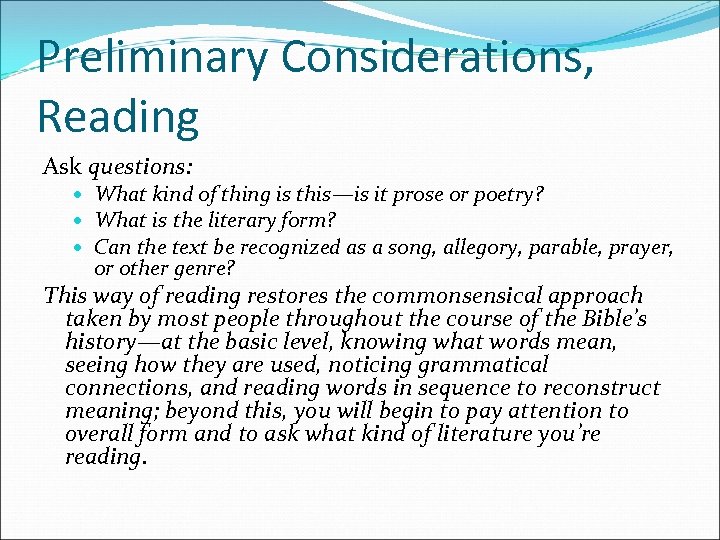 Preliminary Considerations, Reading

Ask questions:

- What kind of thing is this—is it prose or poetry?
- What is the literary form?
- Can the text be recognized as a song, allegory, parable, prayer, or other genre?

This way of reading restores the commonsensical approach taken by most people throughout the course of the Bible's history—at the basic level, knowing what words mean, seeing how they are used, noticing grammatical connections, and reading words in sequence to reconstruct meaning; beyond this, you will begin to pay attention to overall form and to ask what kind of literature you're reading.